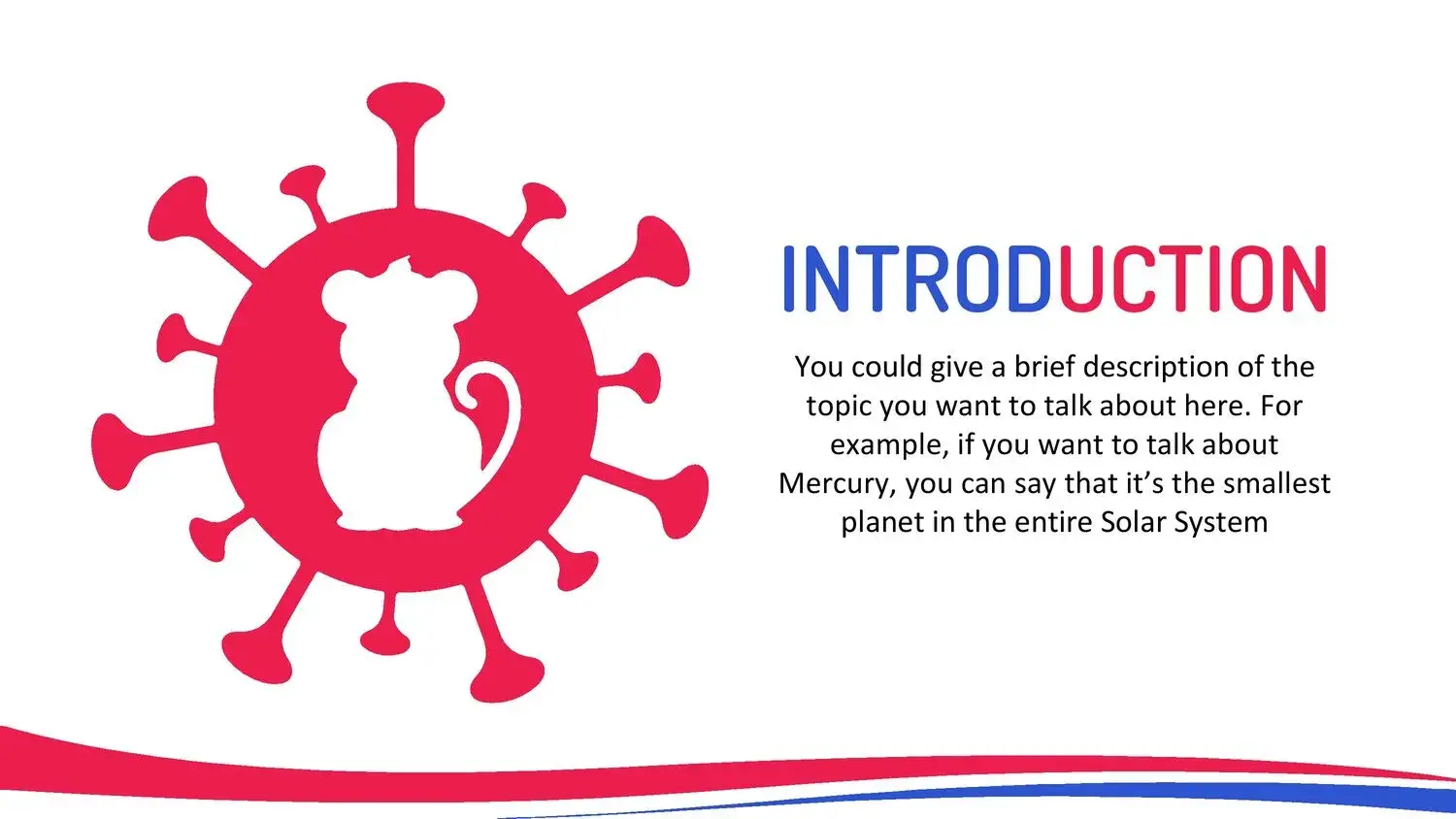 INTRODUCTION

You could give a brief description of the topic you want to talk about here. For example, if you want to talk about Mercury, you can say that it’s the smallest planet in the entire Solar System